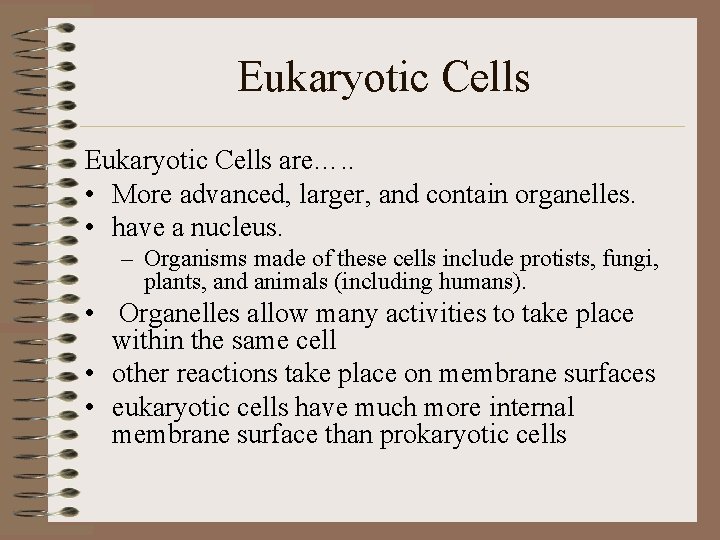 Eukaryotic Cells

Eukaryotic Cells are…..

• More advanced, larger, and contain organelles.
• have a nucleus.
   – Organisms made of these cells include protists, fungi, plants, and animals (including humans).
• Organelles allow many activities to take place within the same cell
• other reactions take place on membrane surfaces
• eukaryotic cells have much more internal membrane surface than prokaryotic cells